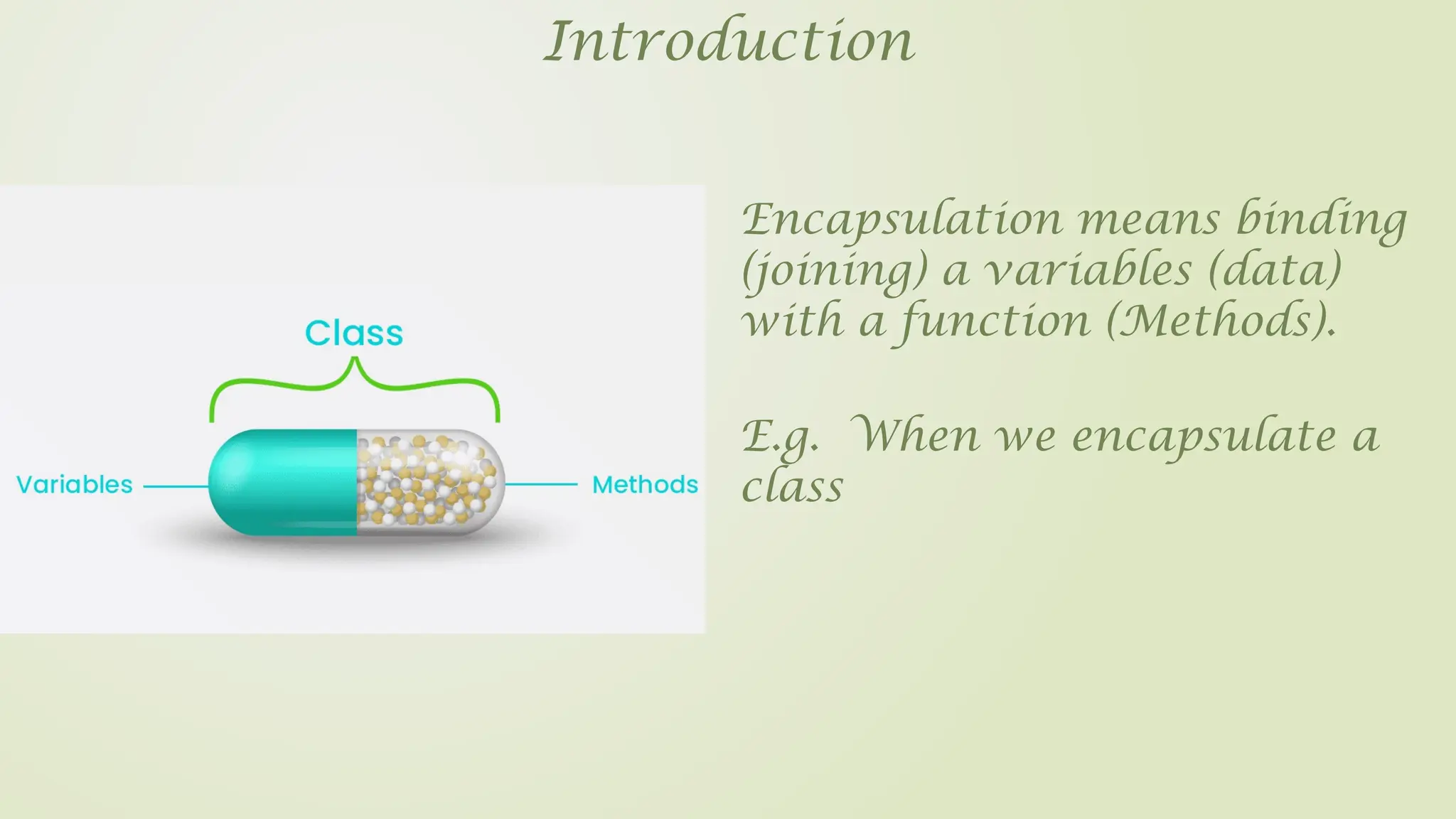 Introduction

Class

Variables

Methods

Encapsulation means binding (joining) a variables (data) with a function (Methods).

E.g. When we encapsulate a class